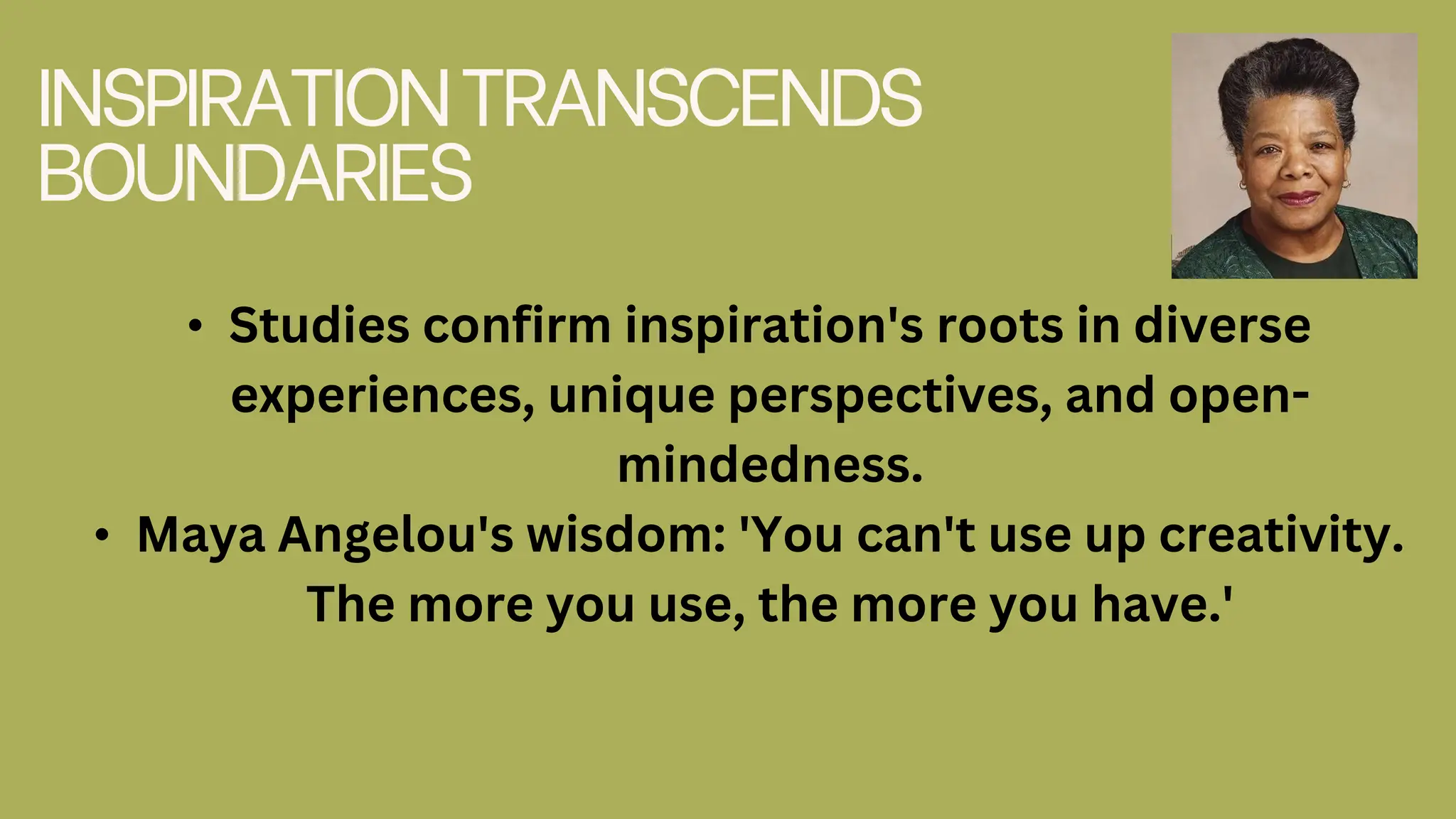 INSPIRATION TRANSCENDS BOUNDARIES

• Studies confirm inspiration's roots in diverse experiences, unique perspectives, and open-mindedness.
• Maya Angelou's wisdom: 'You can't use up creativity. The more you use, the more you have.'